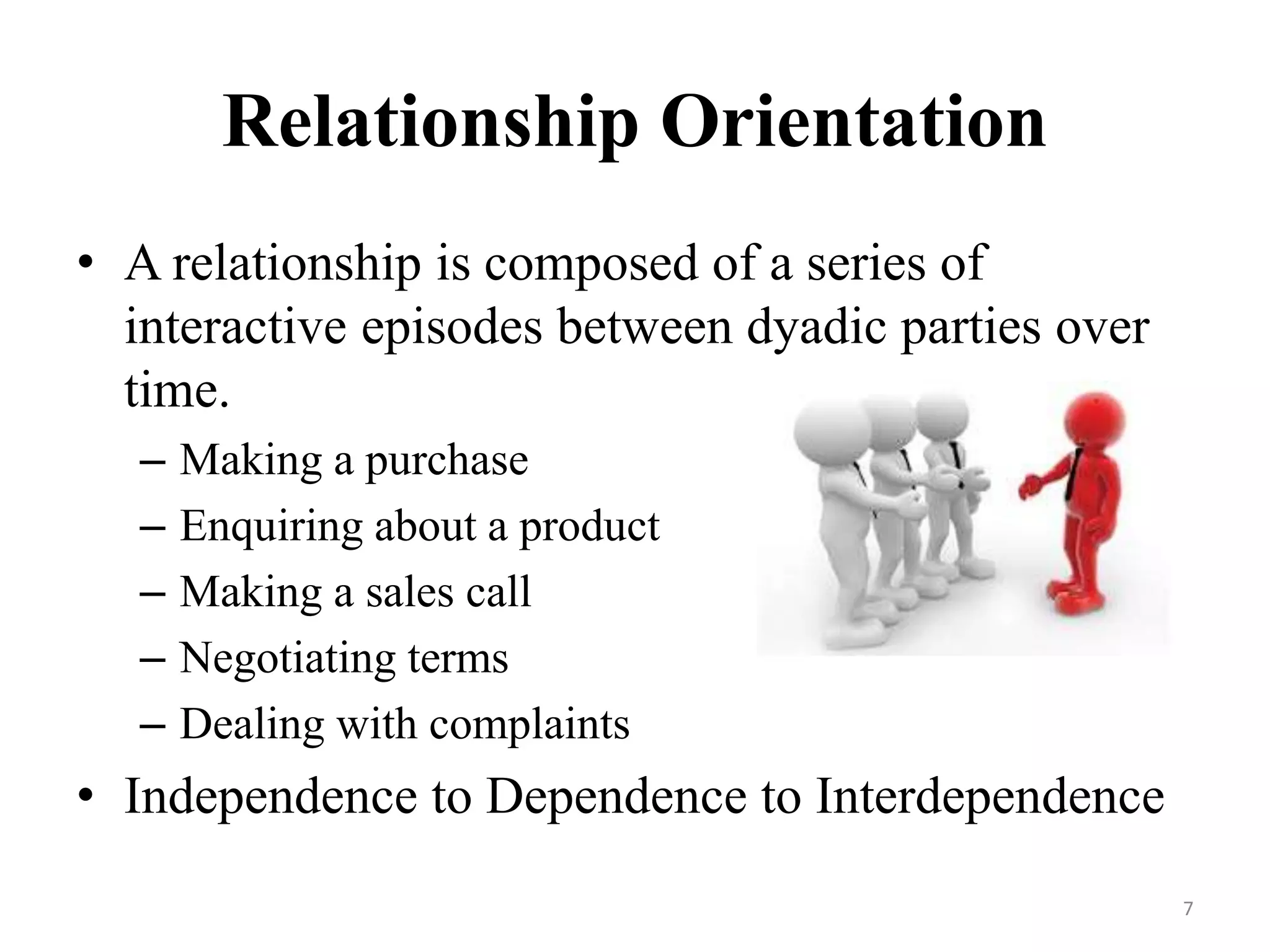 Relationship Orientation

• A relationship is composed of a series of interactive episodes between dyadic parties over time.
– Making a purchase
– Enquiring about a product
– Making a sales call
– Negotiating terms
– Dealing with complaints
• Independence to Dependence to Interdependence

7